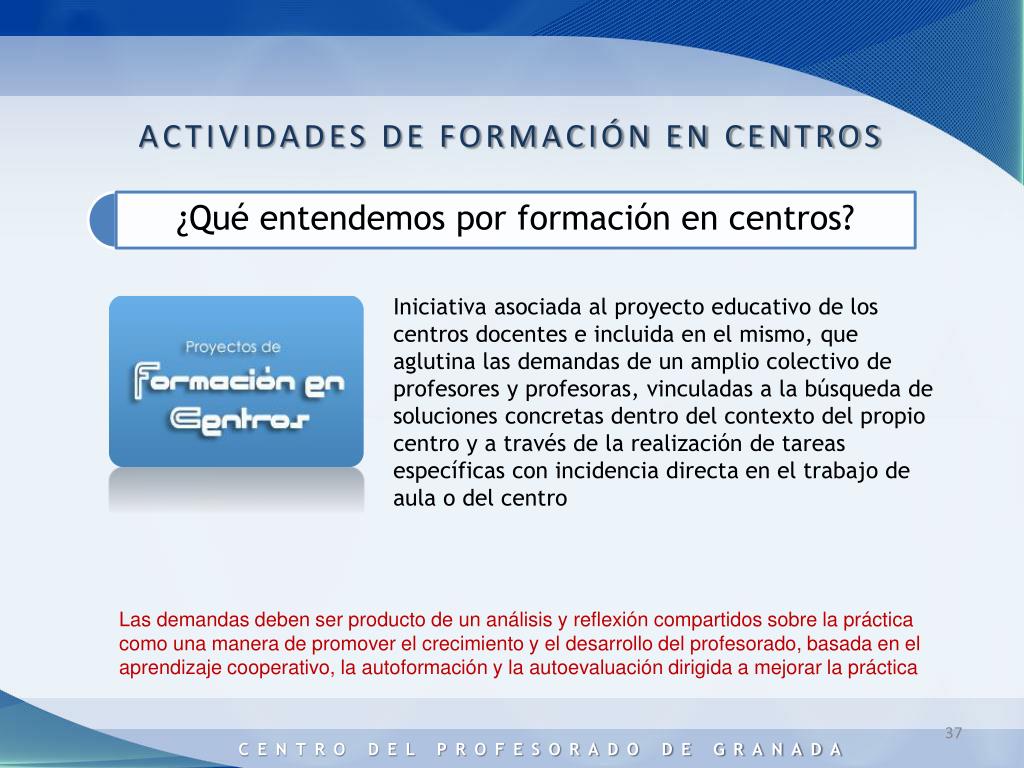 ACTIVIDADES DE FORMACIÓN EN CENTROS

¿Qué entendemos por formación en centros?

Proyectos de
Formación en
Centros

Iniciativa asociada al proyecto educativo de los centros docentes e incluida en el mismo, que aglutina las demandas de un amplio colectivo de profesores y profesoras, vinculadas a la búsqueda de soluciones concretas dentro del contexto del propio centro y a través de la realización de tareas específicas con incidencia directa en el trabajo de aula o del centro

Las demandas deben ser producto de un análisis y reflexión compartidos sobre la práctica como una manera de promover el crecimiento y el desarrollo del profesorado, basada en el aprendizaje cooperativo, la autoformación y la autoevaluación dirigida a mejorar la práctica

37

CENTRO DEL PROFESORADO DE GRANADA